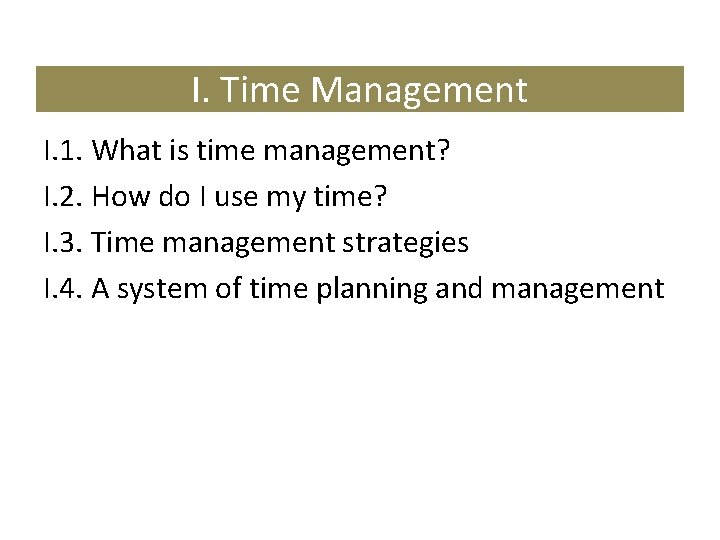 I. Time Management

I.1. What is time management?

I.2. How do I use my time?

I.3. Time management strategies

I.4. A system of time planning and management